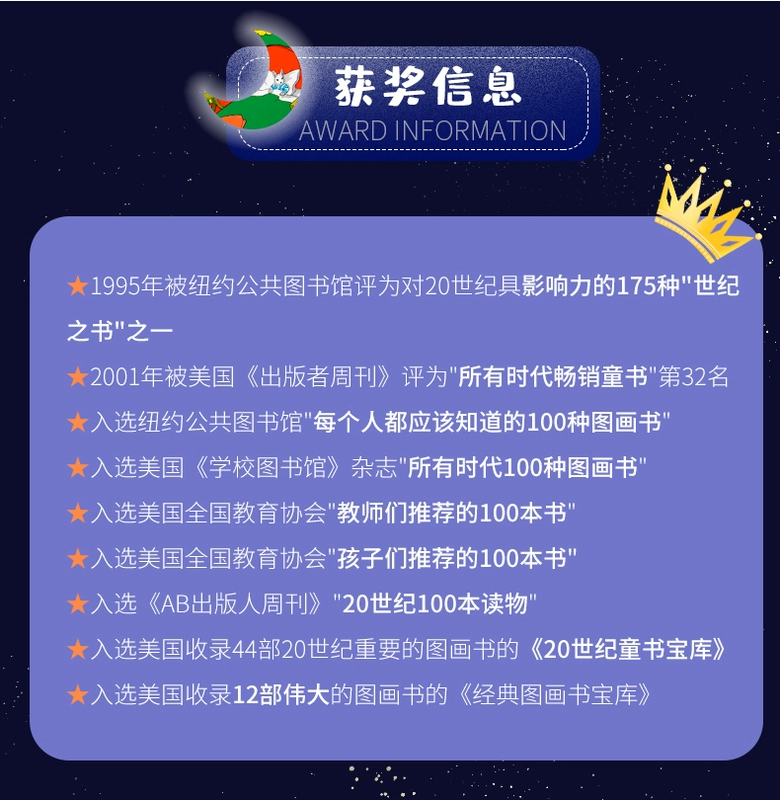 获奖信息
AWARD INFORMATION

★1995年被纽约公共图书馆评为对20世纪具影响力的175种"世纪之书"之一

★2001年被美国《出版者周刊》评为"所有时代畅销童书"第32名

★入选纽约公共图书馆"每个人都应该知道的100种图画书"

★入选美国《学校图书馆》杂志"所有时代100种图画书"

★入选美国全国教育协会"教师们推荐的100本书"

★入选美国全国教育协会"孩子们推荐的100本书"

★入选《AB出版人周刊》"20世纪100本读物"

★入选美国收录44部20世纪重要的图画书的《20世纪童书宝库》

★入选美国收录12部伟大的图画书的《经典图画书宝库》